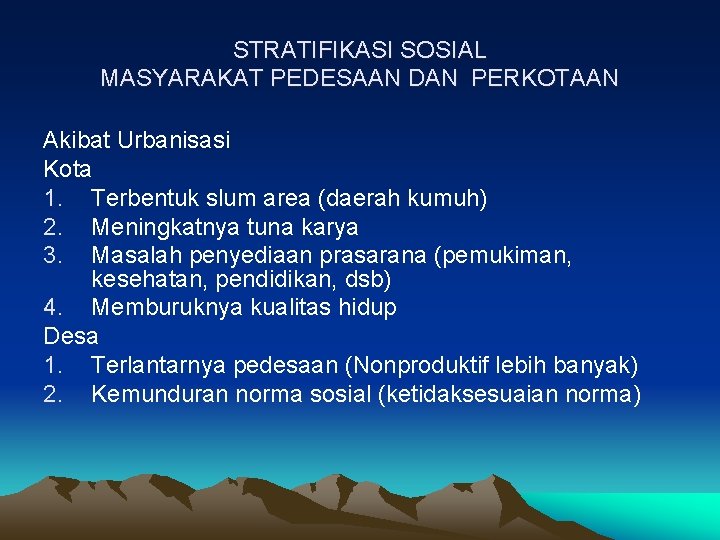 STRATIFIKASI SOSIAL
MASYARAKAT PEDESAAN DAN PERKOTAAN

Akibat Urbanisasi
Kota
1. Terbentuk slum area (daerah kumuh)
2. Meningkatnya tuna karya
3. Masalah penyediaan prasarana (pemukiman, kesehatan, pendidikan, dsb)
4. Memburuknya kualitas hidup
Desa
1. Terlantarnya pedesaan (Nonproduktif lebih banyak)
2. Kemunduran norma sosial (ketidaksesuaian norma)